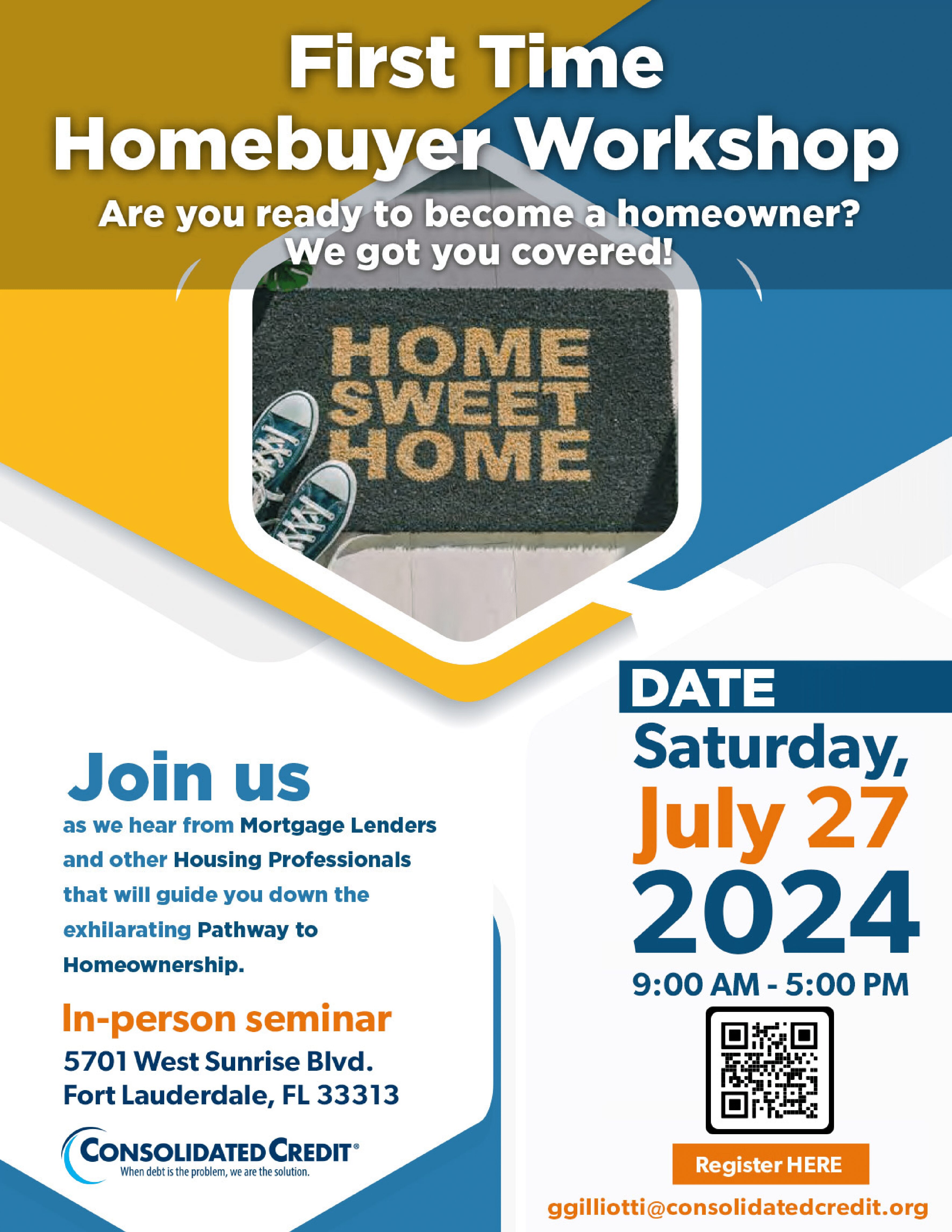 First Time Homebuyer Workshop

Are you ready to become a homeowner? We got you covered!

HOME SWEET HOME

Join us

as we hear from Mortgage Lenders and other Housing Professionals that will guide you down the exhilarating Pathway to Homeownership.

In-person seminar

5701 West Sunrise Blvd.
Fort Lauderdale, FL 33313

CONSOLIDATED CREDIT®
When debt is the problem, we are the solution.

DATE

Saturday,
July 27
2024

9:00 AM - 5:00 PM

Register HERE

ggilliotti@consolidatedcredit.org